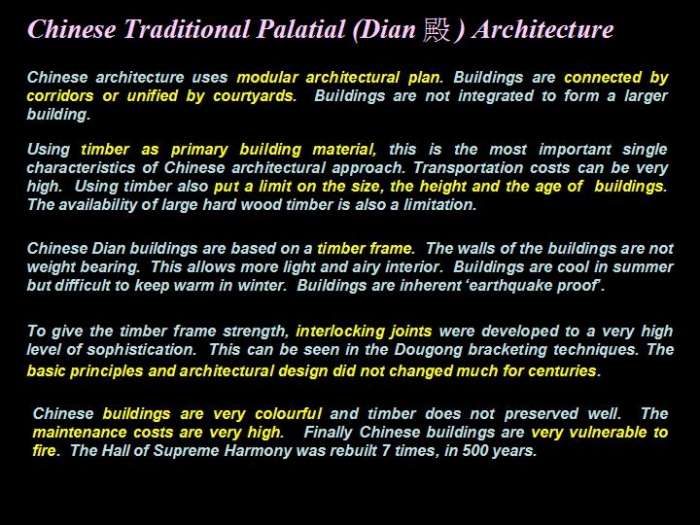 Chinese Traditional Palatial (Dian 殿 ) Architecture

Chinese architecture uses modular architectural plan. Buildings are connected by corridors or unified by courtyards. Buildings are not integrated to form a larger building.

Using timber as primary building material, this is the most important single characteristics of Chinese architectural approach. Transportation costs can be very high. Using timber also put a limit on the size, the height and the age of buildings. The availability of large hard wood timber is also a limitation.

Chinese Dian buildings are based on a timber frame. The walls of the buildings are not weight bearing. This allows more light and airy interior. Buildings are cool in summer but difficult to keep warm in winter. Buildings are inherent 'earthquake proof'.

To give the timber frame strength, interlocking joints were developed to a very high level of sophistication. This can be seen in the Dougong bracketing techniques. The basic principles and architectural design did not changed much for centuries.

Chinese buildings are very colourful and timber does not preserved well. The maintenance costs are very high. Finally Chinese buildings are very vulnerable to fire. The Hall of Supreme Harmony was rebuilt 7 times, in 500 years.